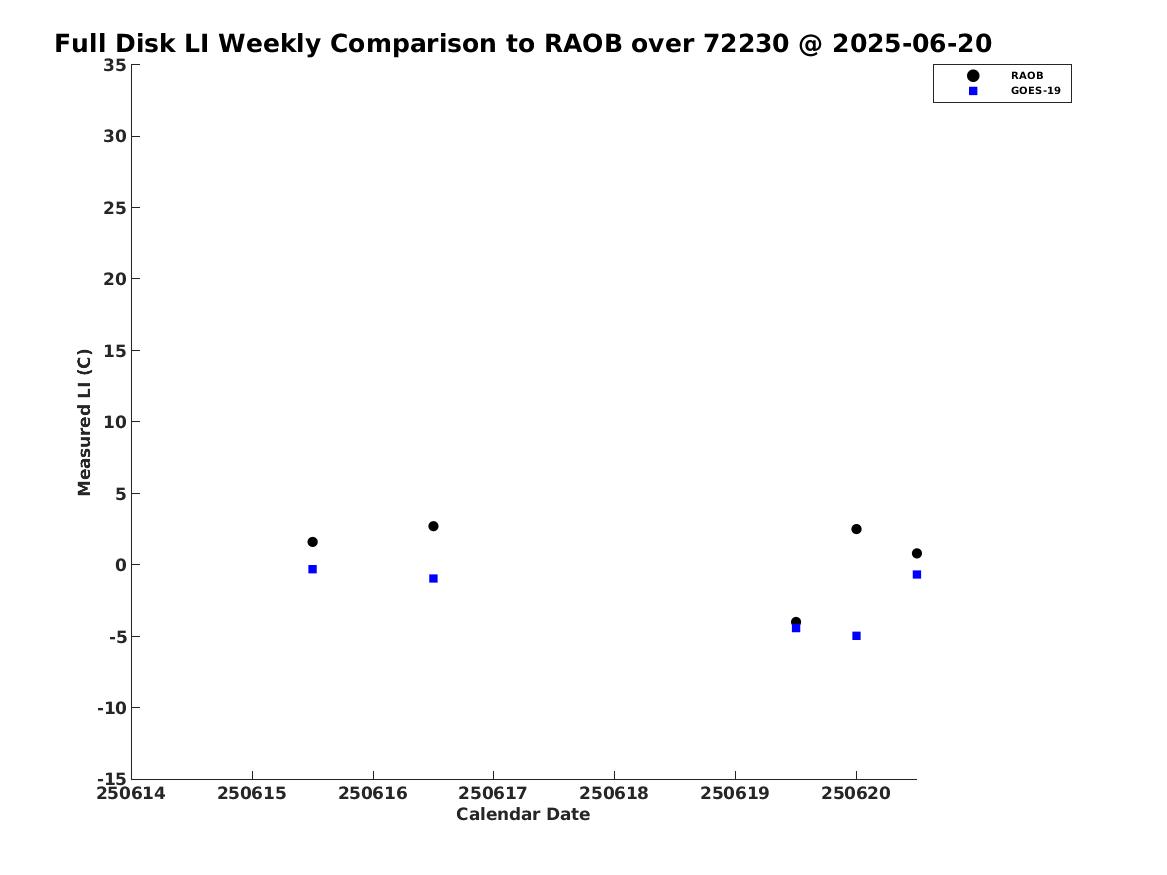 Full Disk LI Weekly Comparison to RAOB over 72230 @ 2025-06-20

RAOB
GOES-19

Measured LI (C)

35
30
25
20
15
10
5
0
-5
-10
-15

250614 250615 250616 250617 250618 250619 250620

Calendar Date